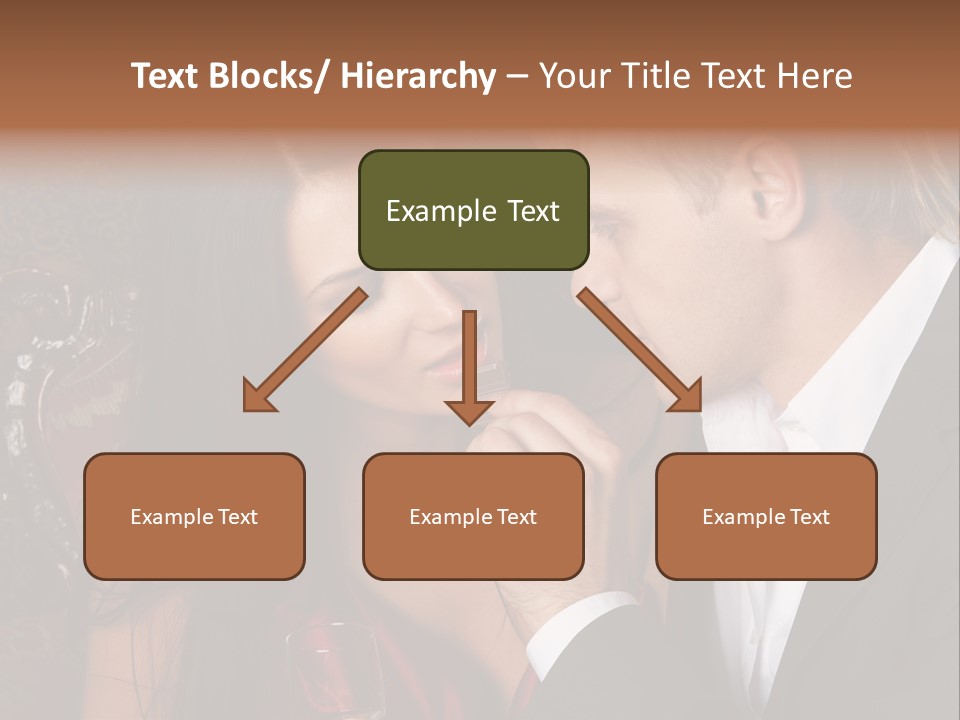 Text Blocks/ Hierarchy – Your Title Text Here

Example Text

Example Text

Example Text

Example Text